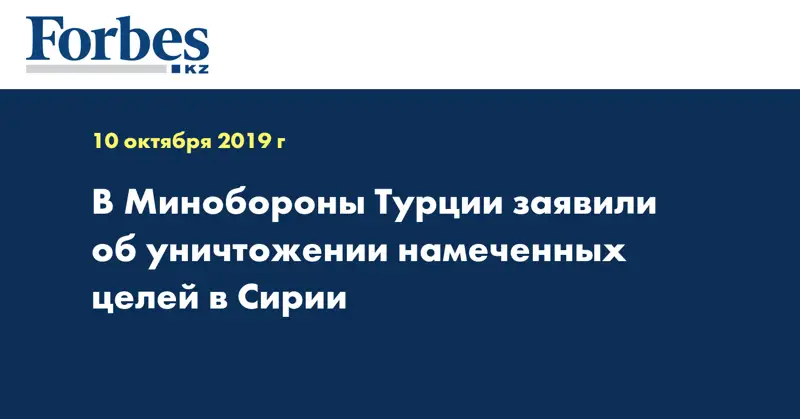 Forbes
KZ

10 октября 2019 г

В Минобороны Турции заявили об уничтожении намеченных целей в Сирии